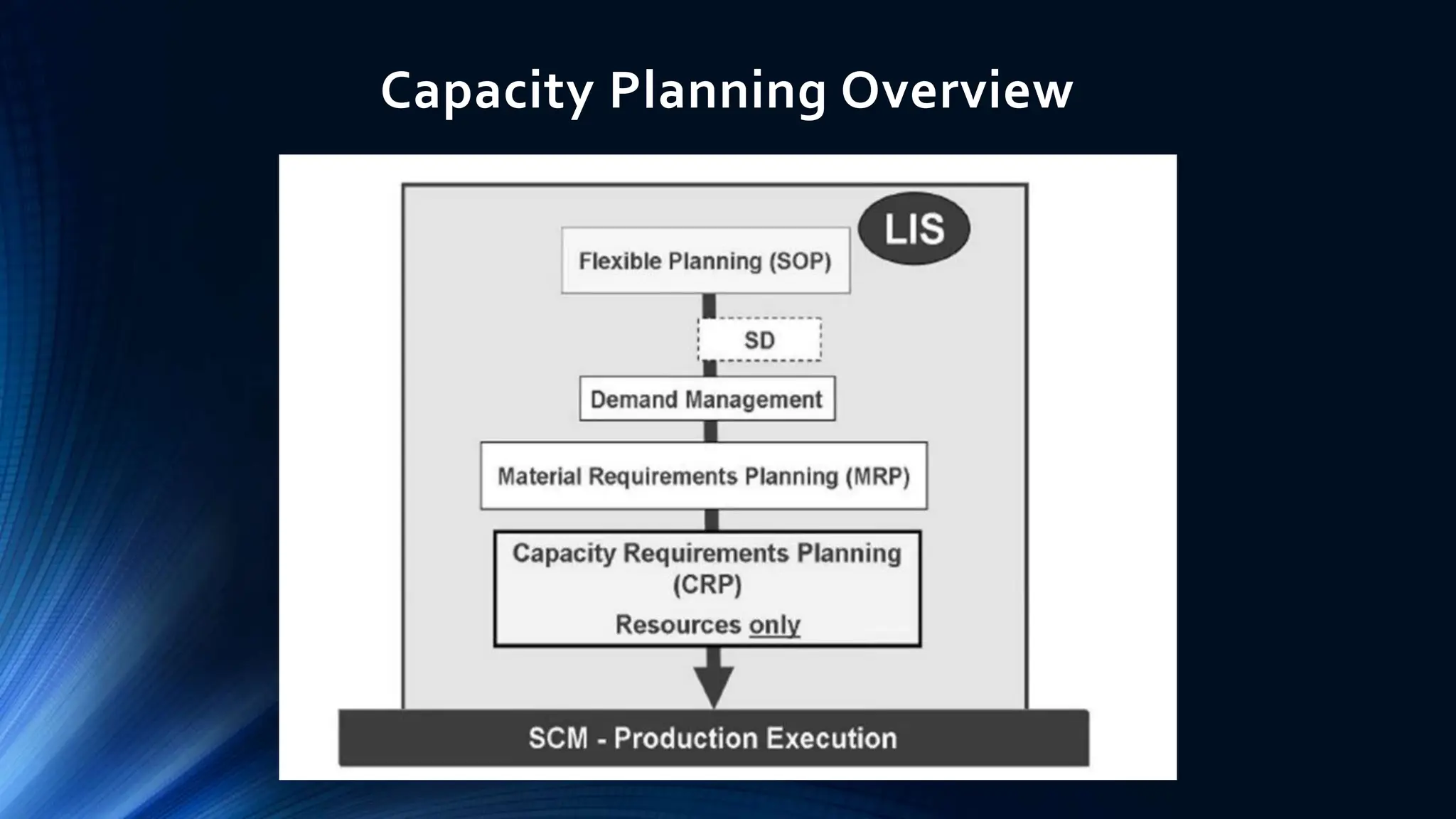 Capacity Planning Overview

LIS

Flexible Planning (SOP)

SD

Demand Management

Material Requirements Planning (MRP)

Capacity Requirements Planning (CRP)

Resources only

SCM - Production Execution